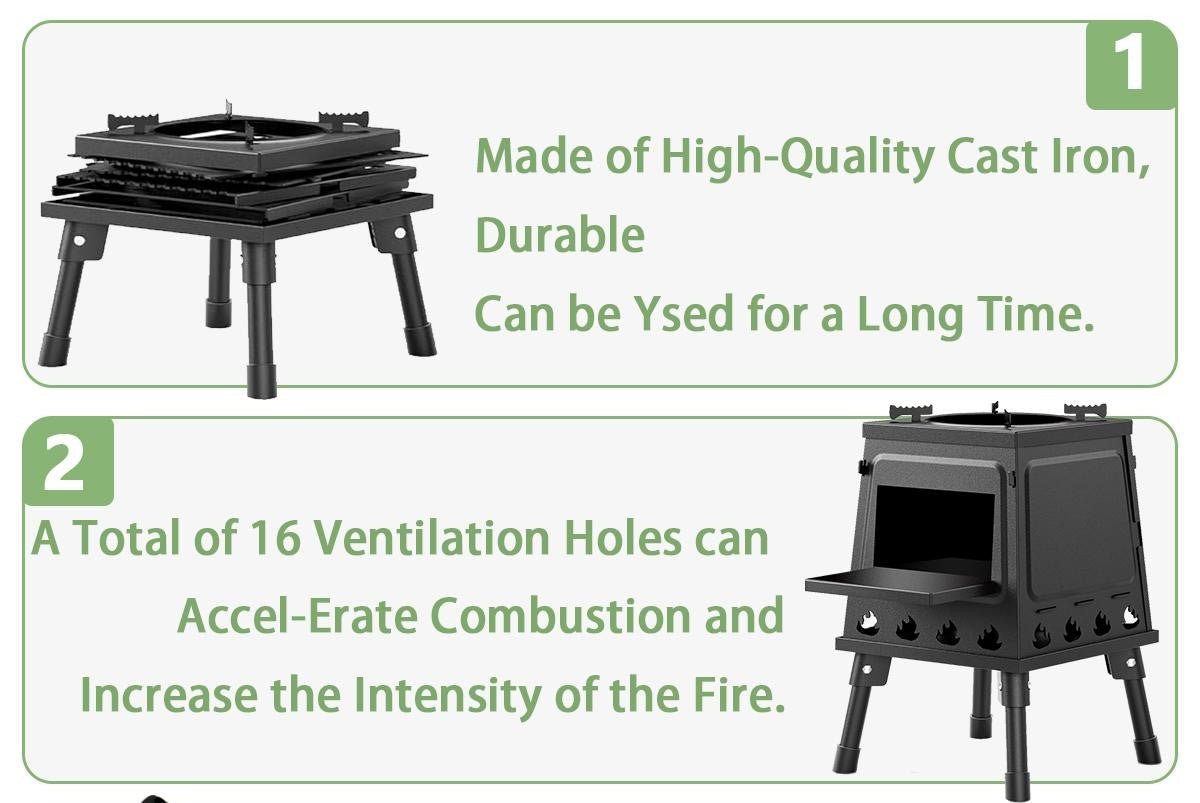 1

Made of High-Quality Cast Iron,
Durable
Can be Ysed for a Long Time.

2

A Total of 16 Ventilation Holes can
Accel-Erate Combustion and
Increase the Intensity of the Fire.